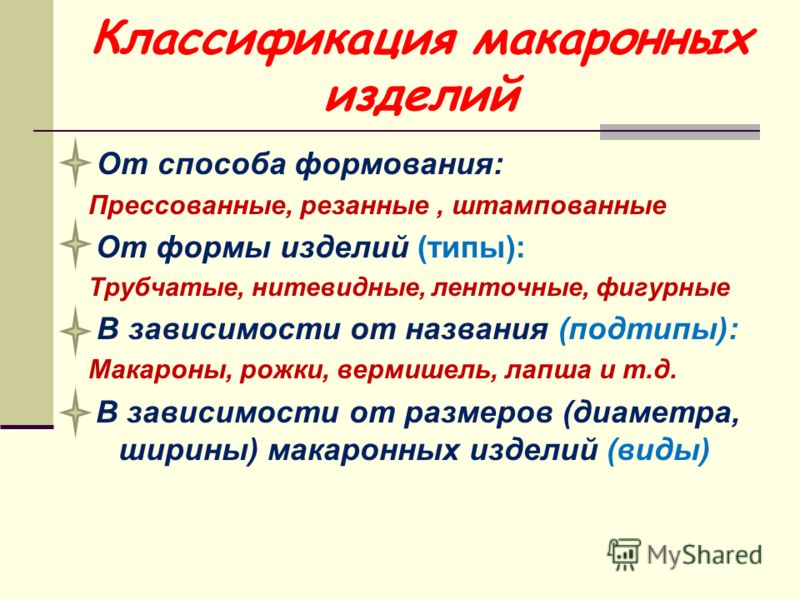 Классификация макаронных изделий

От способа формования:

Прессованные, резанные , штампованные

От формы изделий (типы):

Трубчатые, нитевидные, ленточные, фигурные

В зависимости от названия (подтипы):

Макароны, рожки, вермишель, лапша и т.д.

В зависимости от размеров (диаметра, ширины) макаронных изделий (виды)

MyShared